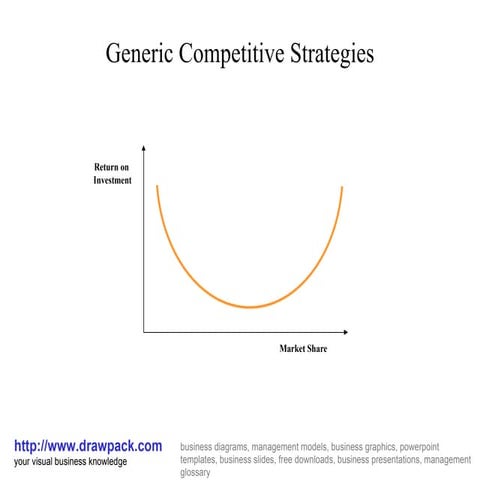 Generic Competitive Strategies

Return on Investment

Market Share

http://www.drawpack.com
your visual business knowledge

business diagrams, management models, business graphics, powerpoint templates, business slides, free downloads, business presentations, management glossary